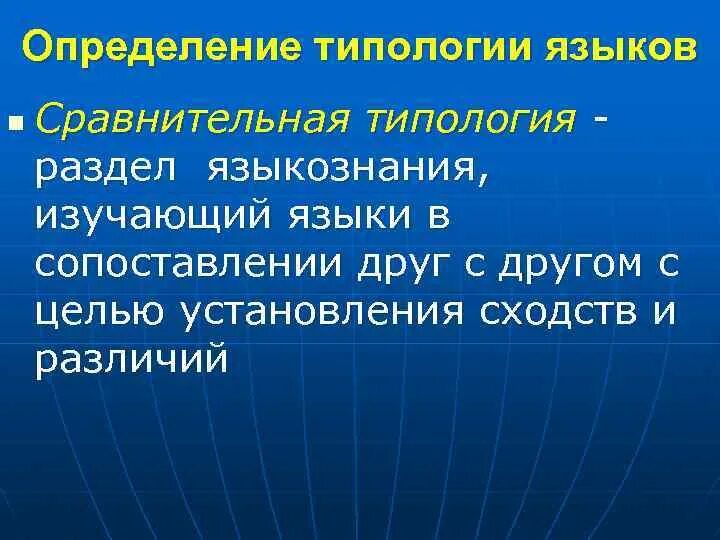 Определение типологии языков

Сравнительная типология - раздел языкознания, изучающий языки в сопоставлении друг с другом с целью установления сходств и различий